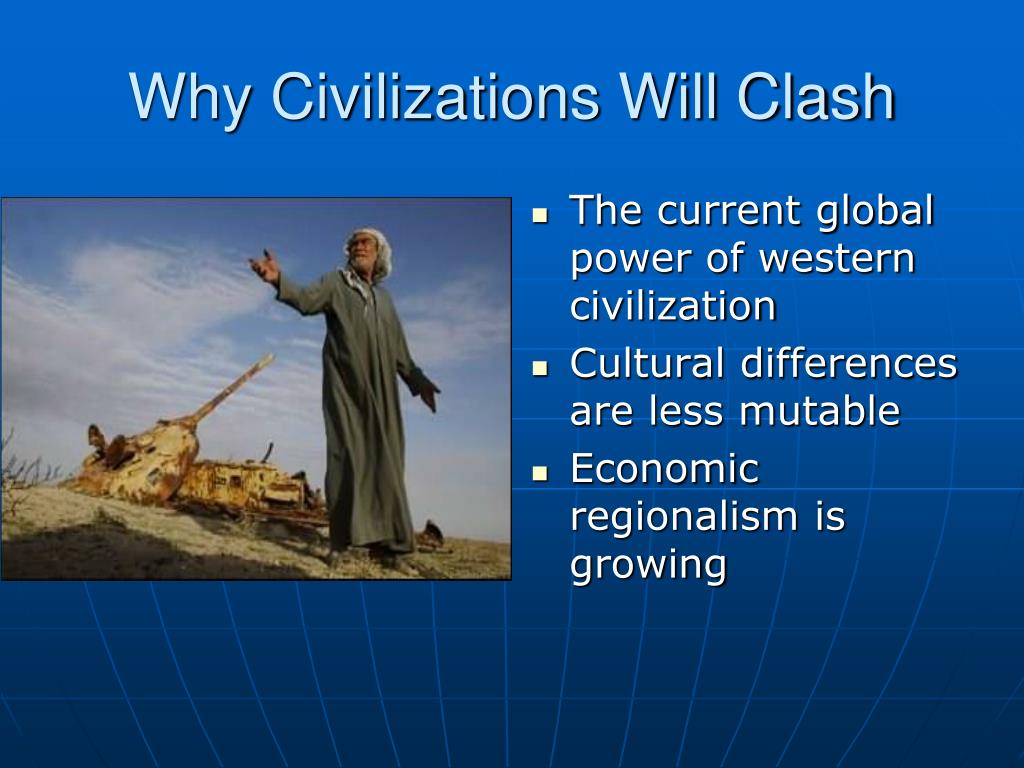 Why Civilizations Will Clash

• The current global power of western civilization
• Cultural differences are less mutable
• Economic regionalism is growing